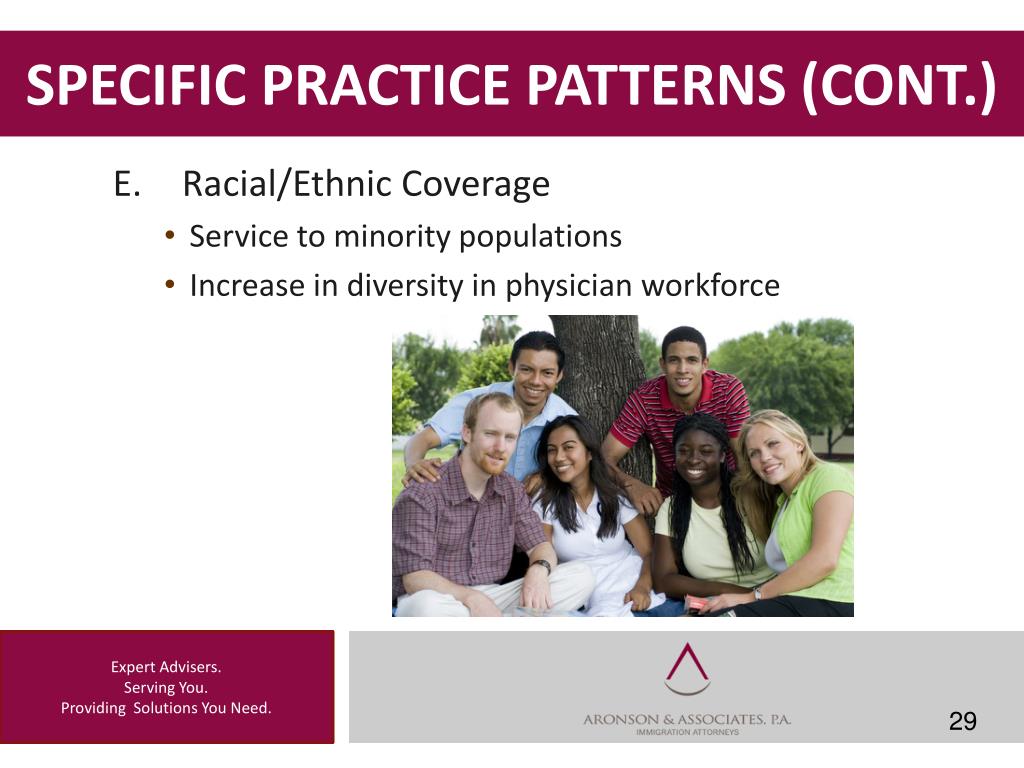 SPECIFIC PRACTICE PATTERNS (CONT.)

E. Racial/Ethnic Coverage

• Service to minority populations
• Increase in diversity in physician workforce

Expert Advisers.
Serving You.
Providing Solutions You Need.

ARONSON & ASSOCIATES, P.A.
IMMIGRATION ATTORNEYS

29